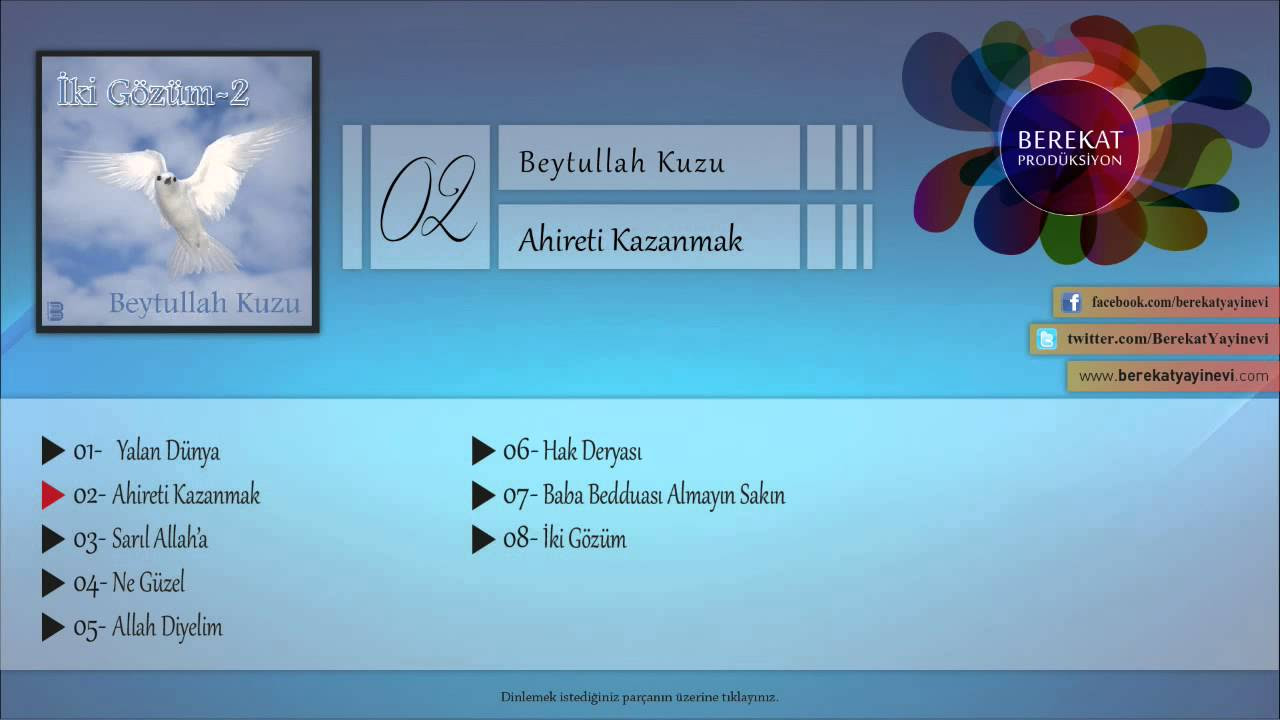 İki Gözüm-2

Beytullah Kuzu

02

Beytullah Kuzu

Ahireti Kazanmak

BEREKAT PRODÜKSİYON

facebook.com/berekatyayinevi

twitter.com/BerekatYayinevi

www.berekatyayinevi.com

01- Yalan Dünya

02- Ahireti Kazanmak

03- Sarıl Allah'a

04- Ne Güzel

05- Allah Diyelim

06- Hak Deryası

07- Baba Bedduası Almayın Sakın

08- İki Gözüm

Dinlemek istediğiniz parçanın üzerine tıklayınız.